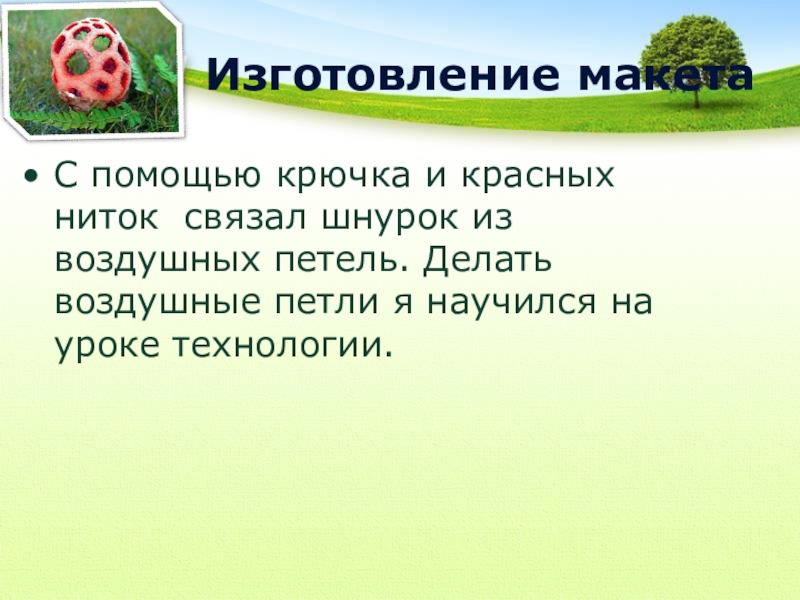 Изготовление макета

• С помощью крючка и красных ниток связал шнурок из воздушных петель. Делать воздушные петли я научился на уроке технологии.